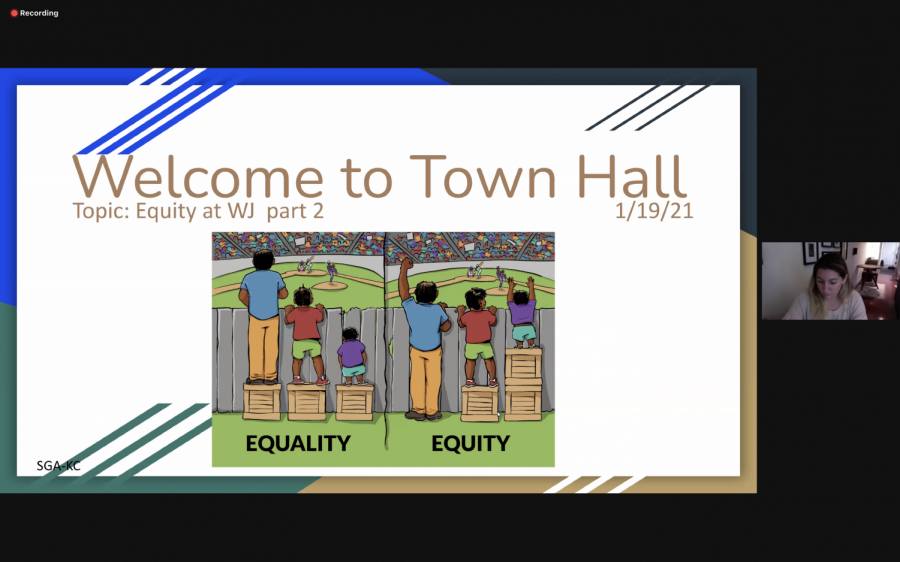 Recording

Welcome to Town Hall
Topic: Equity at WJ part 2
1/19/21

EQUALITY
EQUITY

SGA-KC